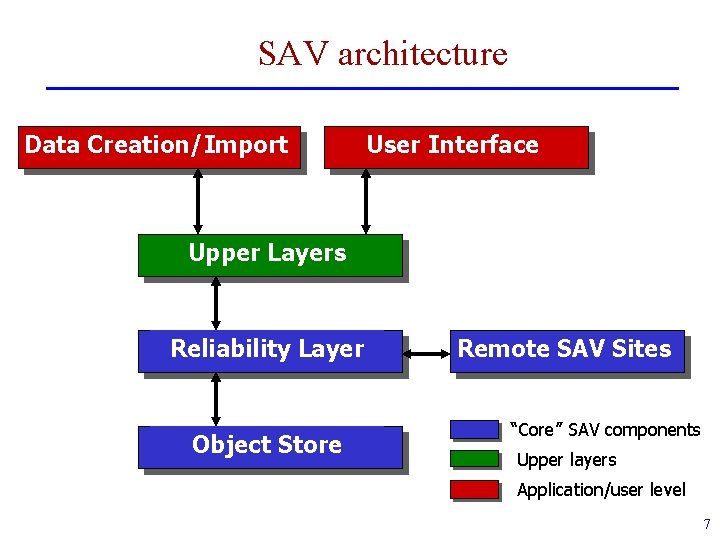 SAV architecture

Data Creation/Import

User Interface

Upper Layers

Reliability Layer

Remote SAV Sites

Object Store

"Core" SAV components

Upper layers

Application/user level

7